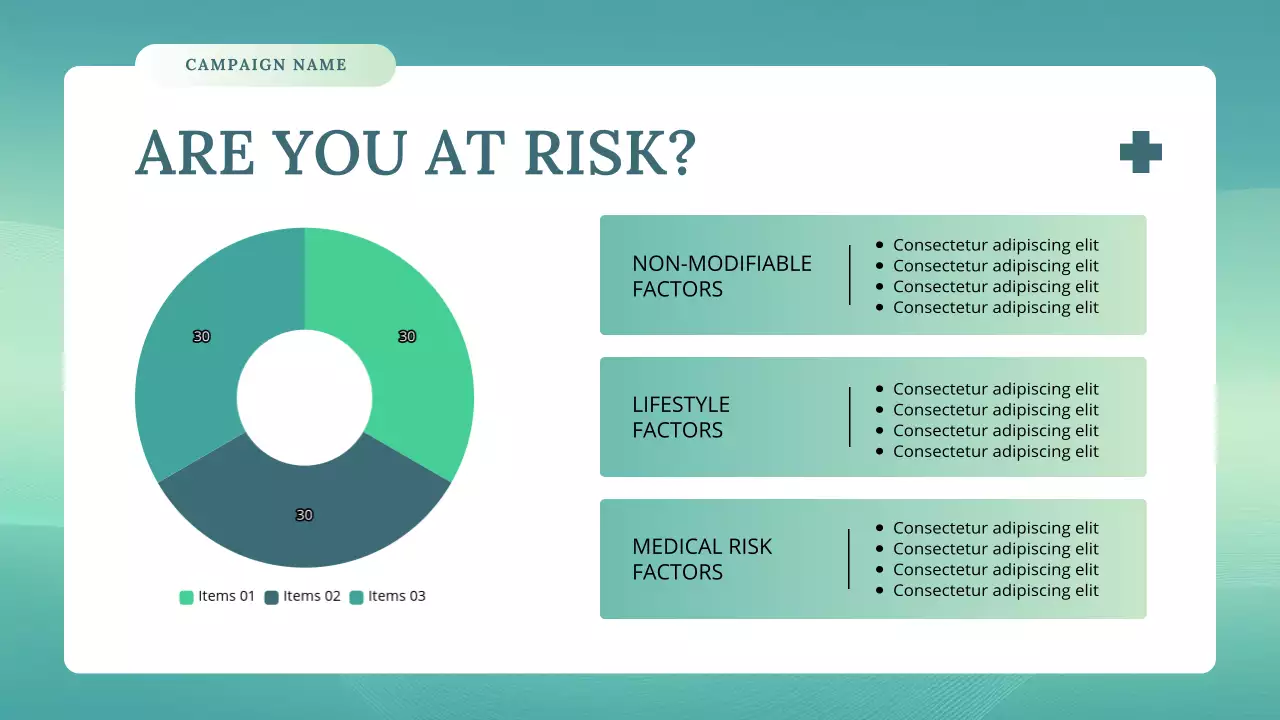 CAMPAIGN NAME

ARE YOU AT RISK?

30

30

30

Items 01 Items 02 Items 03

NON-MODIFIABLE FACTORS

- Consectetur adipiscing elit
- Consectetur adipiscing elit
- Consectetur adipiscing elit
- Consectetur adipiscing elit

LIFESTYLE FACTORS

- Consectetur adipiscing elit
- Consectetur adipiscing elit
- Consectetur adipiscing elit
- Consectetur adipiscing elit

MEDICAL RISK FACTORS

- Consectetur adipiscing elit
- Consectetur adipiscing elit
- Consectetur adipiscing elit
- Consectetur adipiscing elit